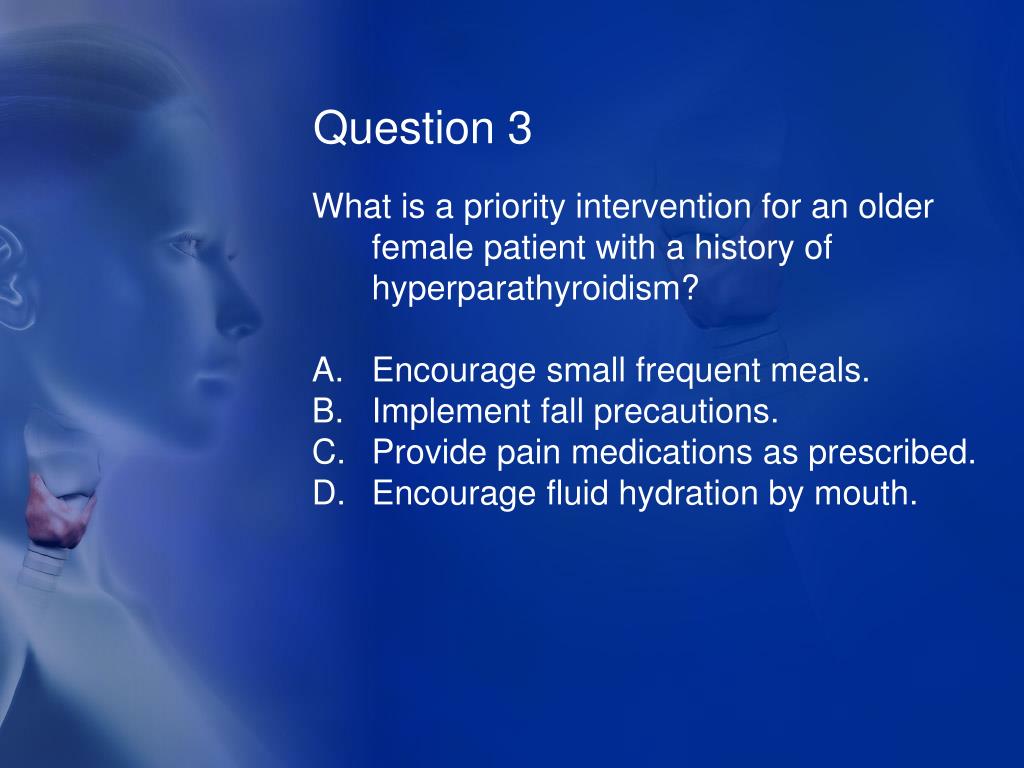 Question 3

What is a priority intervention for an older female patient with a history of hyperparathyroidism?

A. Encourage small frequent meals.
B. Implement fall precautions.
C. Provide pain medications as prescribed.
D. Encourage fluid hydration by mouth.